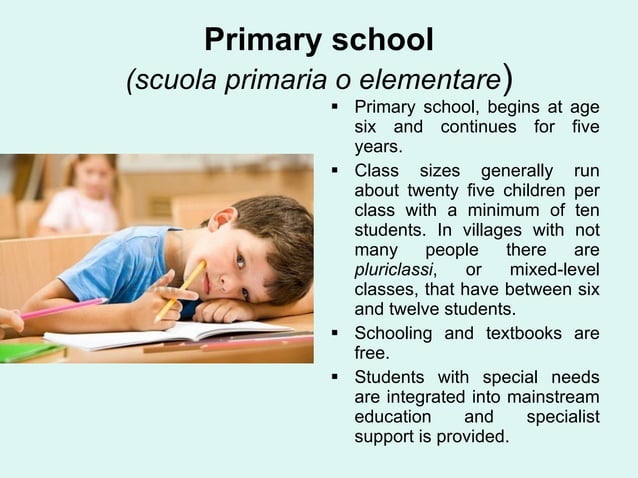 Primary school
(scuola primaria o elementare)

▪ Primary school, begins at age six and continues for five years.

▪ Class sizes generally run about twenty five children per class with a minimum of ten students. In villages with not many people there are pluriclassi, or mixed-level classes, that have between six and twelve students.

▪ Schooling and textbooks are free.

▪ Students with special needs are integrated into mainstream education and specialist support is provided.